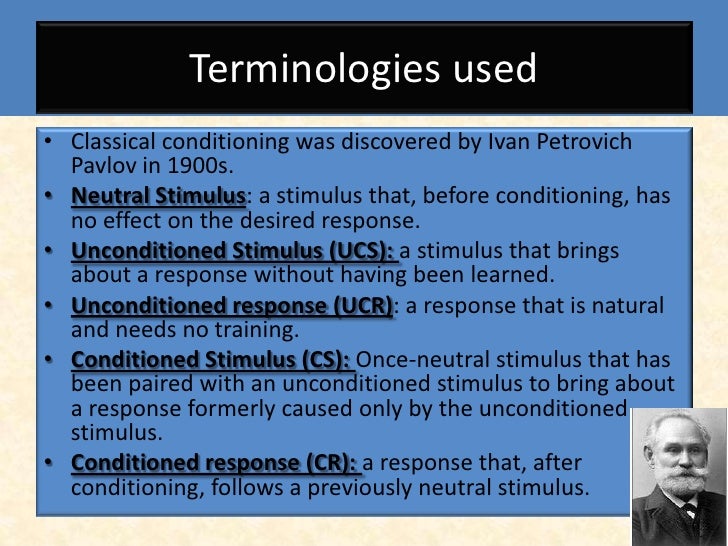 Terminologies used

• Classical conditioning was discovered by Ivan Petrovich Pavlov in 1900s.

• Neutral Stimulus: a stimulus that, before conditioning, has no effect on the desired response.

• Unconditioned Stimulus (UCS): a stimulus that brings about a response without having been learned.

• Unconditioned response (UCR): a response that is natural and needs no training.

• Conditioned Stimulus (CS): Once-neutral stimulus that has been paired with an unconditioned stimulus to bring about a response formerly caused only by the unconditioned stimulus.

• Conditioned response (CR): a response that, after conditioning, follows a previously neutral stimulus.